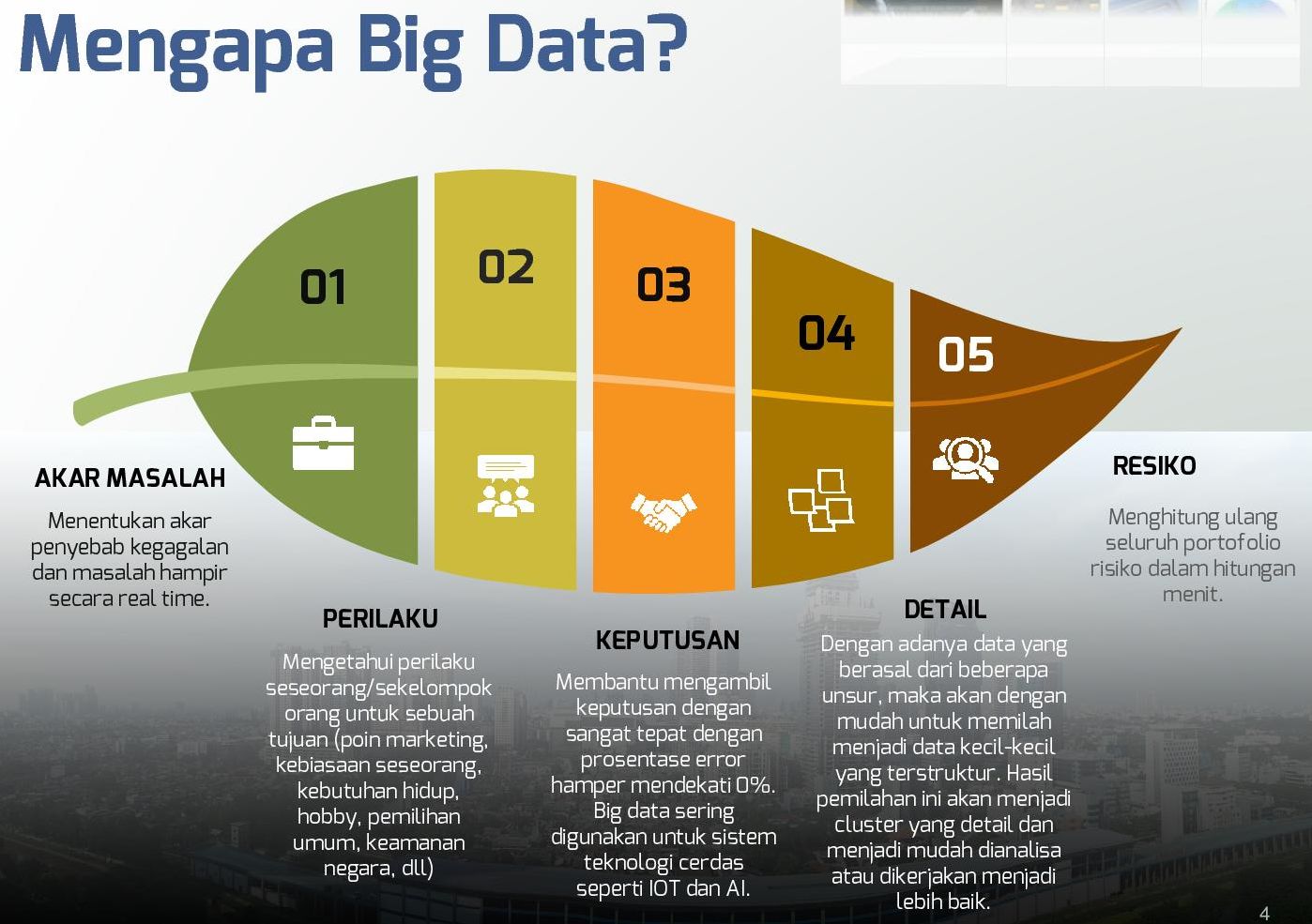 Mengapa Big Data?

01

02

03

04

05

AKAR MASALAH

Menentukan akar penyebab kegagalan dan masalah hampir secara real time.

PERILAKU

Mengetahui perilaku seseorang/sekelompok orang untuk sebuah tujuan (poin marketing, kebiasaan seseorang, kebutuhan hidup, hobby, pemilihan umum, keamanan negara, dll)

KEPUTUSAN

Membantu mengambil keputusan dengan sangat tepat dengan prosentase error hamper mendekati 0%. Big data sering digunakan untuk sistem teknologi cerdas seperti IOT dan AI.

DETAIL

Dengan adanya data yang berasal dari beberapa unsur, maka akan dengan mudah untuk memilah menjadi data kecil-kecil yang terstruktur. Hasil pemilahan ini akan menjadi cluster yang detail dan menjadi mudah dianalisa atau dikerjakan menjadi lebih baik.

RESIKO

Menghitung ulang seluruh portofolio risiko dalam hitungan menit.

4